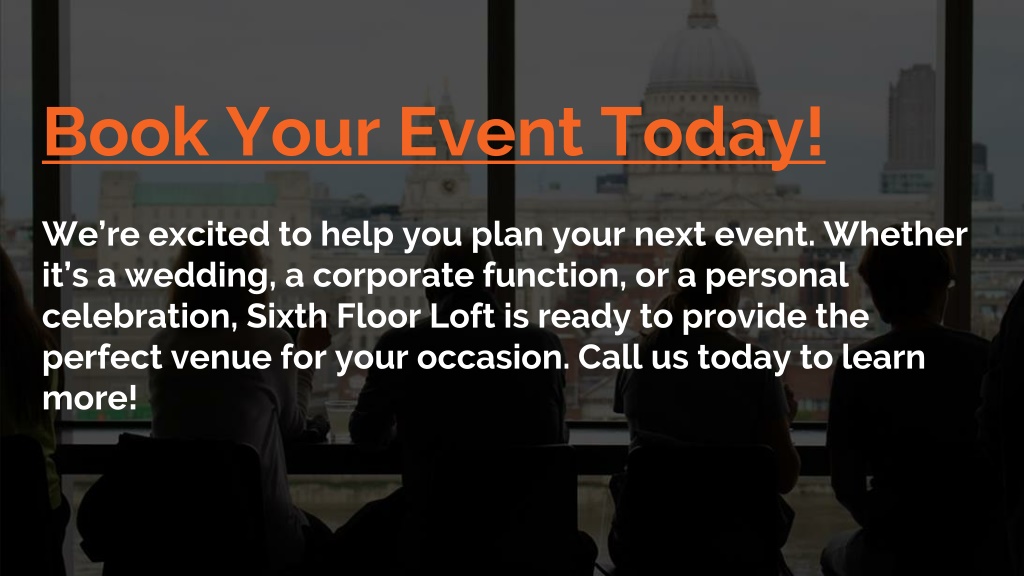 Book Your Event Today!

We’re excited to help you plan your next event. Whether it’s a wedding, a corporate function, or a personal celebration, Sixth Floor Loft is ready to provide the perfect venue for your occasion. Call us today to learn more!